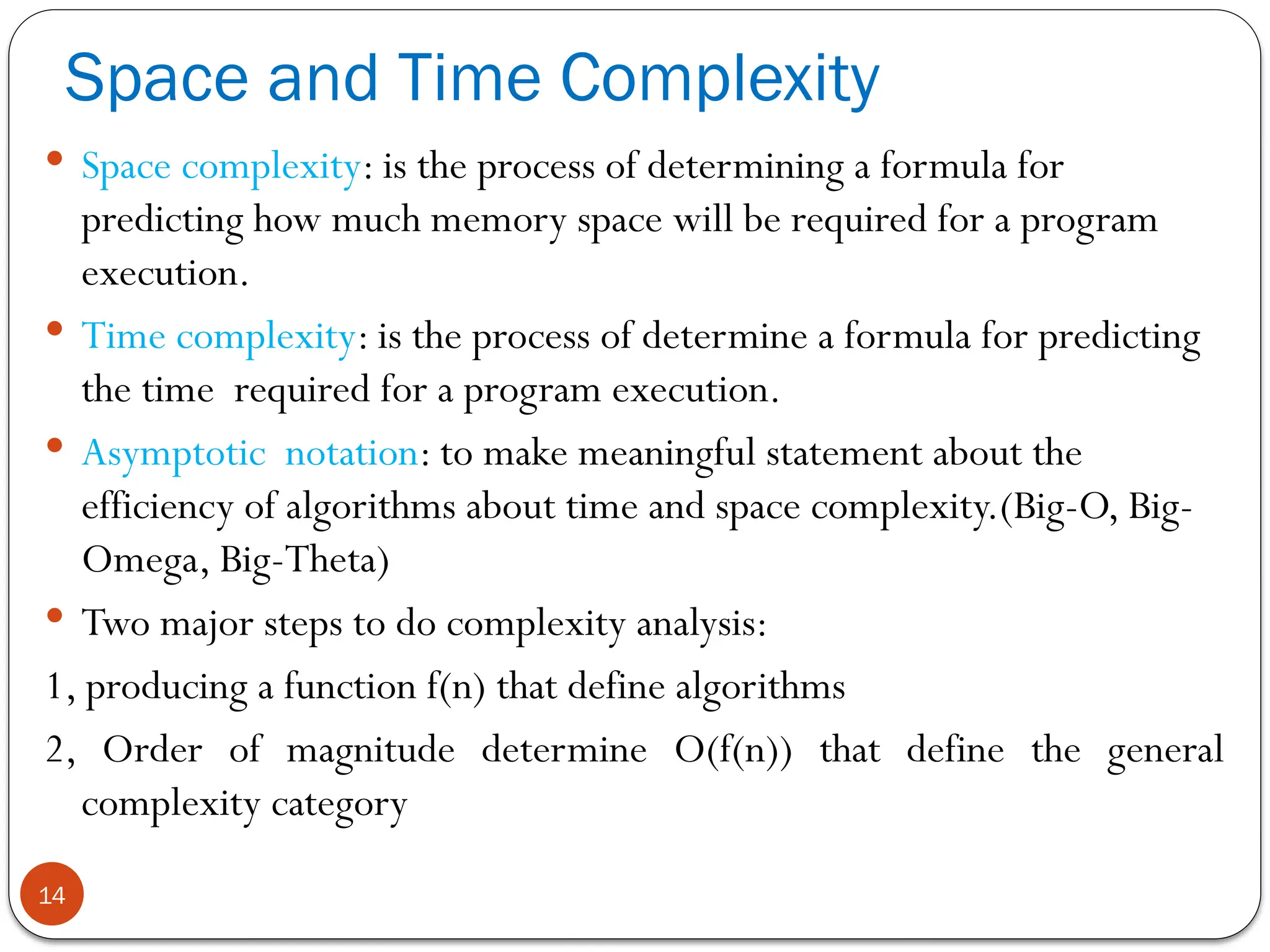 Space and Time Complexity

• Space complexity: is the process of determining a formula for predicting how much memory space will be required for a program execution.

• Time complexity: is the process of determine a formula for predicting the time required for a program execution.

• Asymptotic notation: to make meaningful statement about the efficiency of algorithms about time and space complexity.(Big-O, Big-Omega, Big-Theta)

• Two major steps to do complexity analysis:

1, producing a function f(n) that define algorithms

2, Order of magnitude determine O(f(n)) that define the general complexity category

14